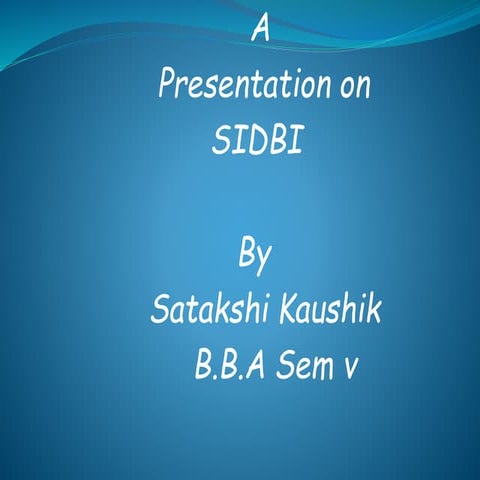 A
Presentation on
SIDBI

By
Satakshi Kaushik
B.B.A Sem v